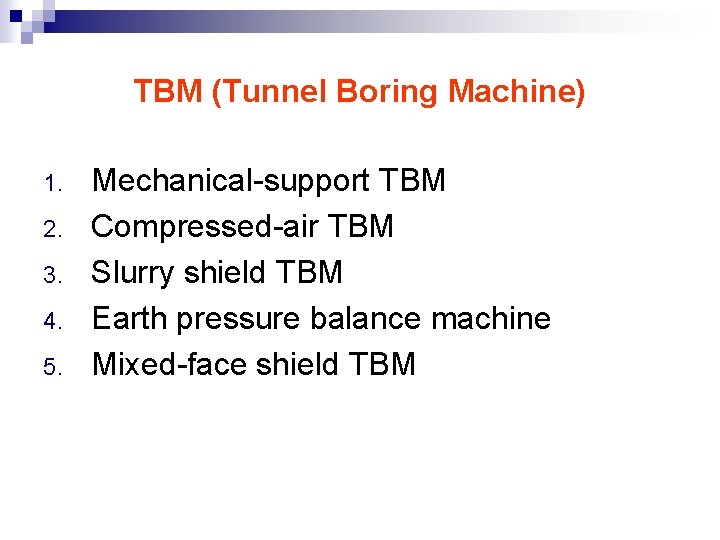 TBM (Tunnel Boring Machine)

1. Mechanical-support TBM
2. Compressed-air TBM
3. Slurry shield TBM
4. Earth pressure balance machine
5. Mixed-face shield TBM